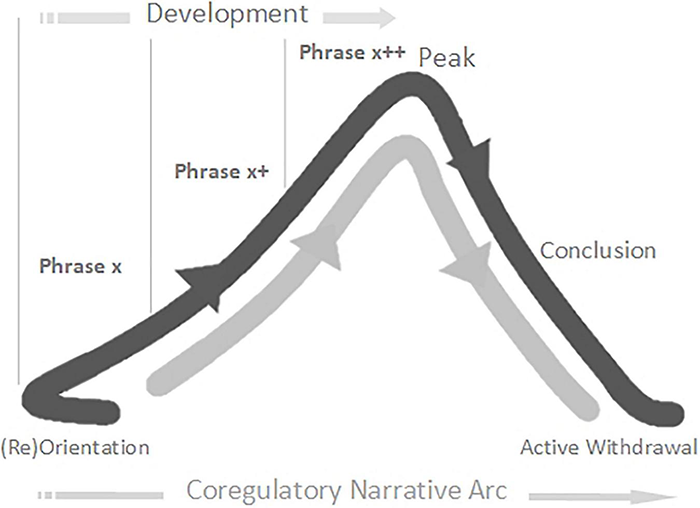 Development

Phrase x++

Peak

Phrase x+

Phrase x

Conclusion

(Re)Orientation

Active Withdrawal

Coregulatory Narrative Arc